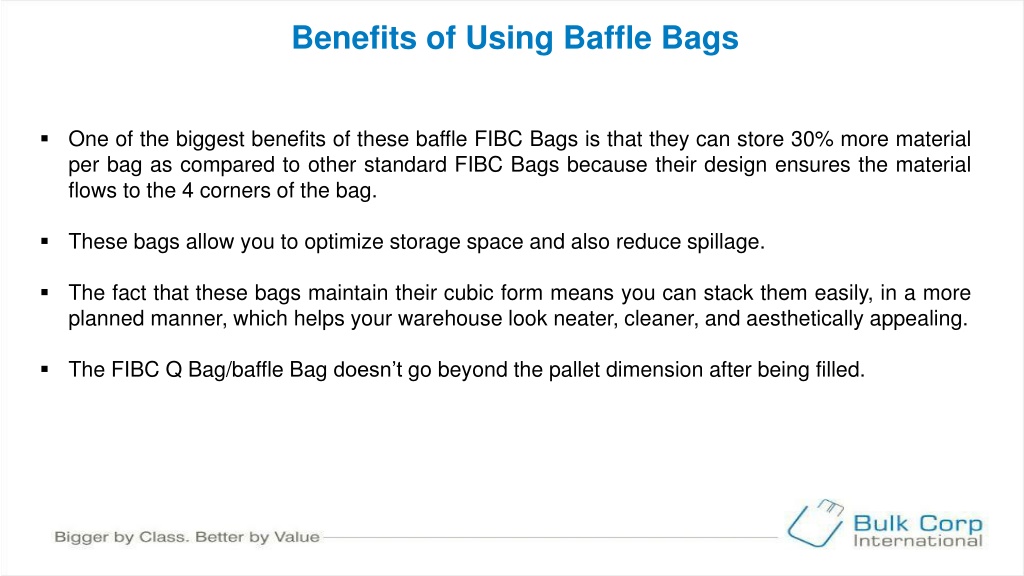 Benefits of Using Baffle Bags

▪ One of the biggest benefits of these baffle FIBC Bags is that they can store 30% more material per bag as compared to other standard FIBC Bags because their design ensures the material flows to the 4 corners of the bag.

▪ These bags allow you to optimize storage space and also reduce spillage.

▪ The fact that these bags maintain their cubic form means you can stack them easily, in a more planned manner, which helps your warehouse look neater, cleaner, and aesthetically appealing.

▪ The FIBC Q Bag/baffle Bag doesn't go beyond the pallet dimension after being filled.

Bigger by Class. Better by Value

Bulk Corp
International